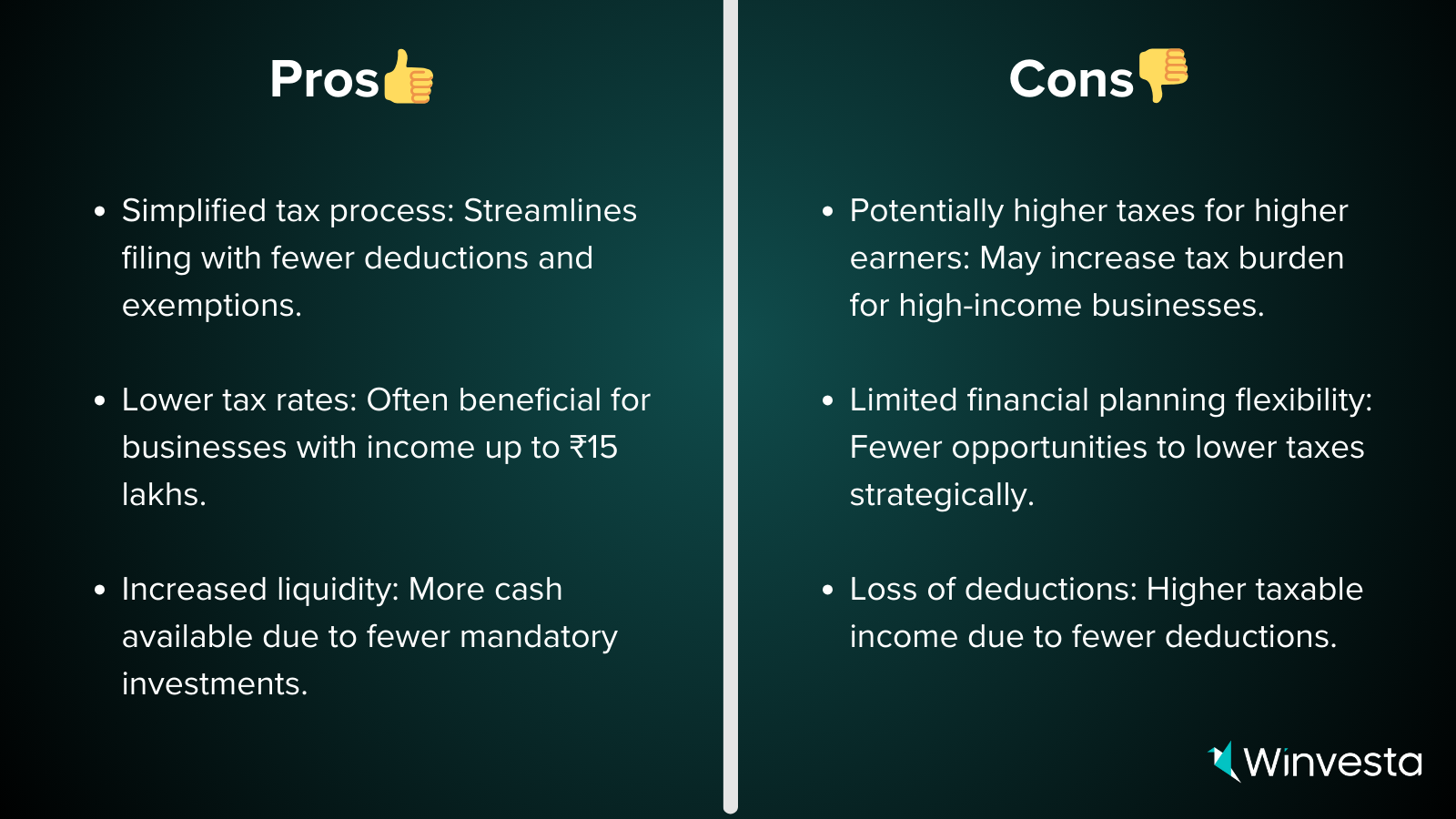 Pros👍

- Simplified tax process: Streamlines filing with fewer deductions and exemptions.

- Lower tax rates: Often beneficial for businesses with income up to ₹15 lakhs.

- Increased liquidity: More cash available due to fewer mandatory investments.

Cons👎

- Potentially higher taxes for higher earners: May increase tax burden for high-income businesses.

- Limited financial planning flexibility: Fewer opportunities to lower taxes strategically.

- Loss of deductions: Higher taxable income due to fewer deductions.

Winvesta